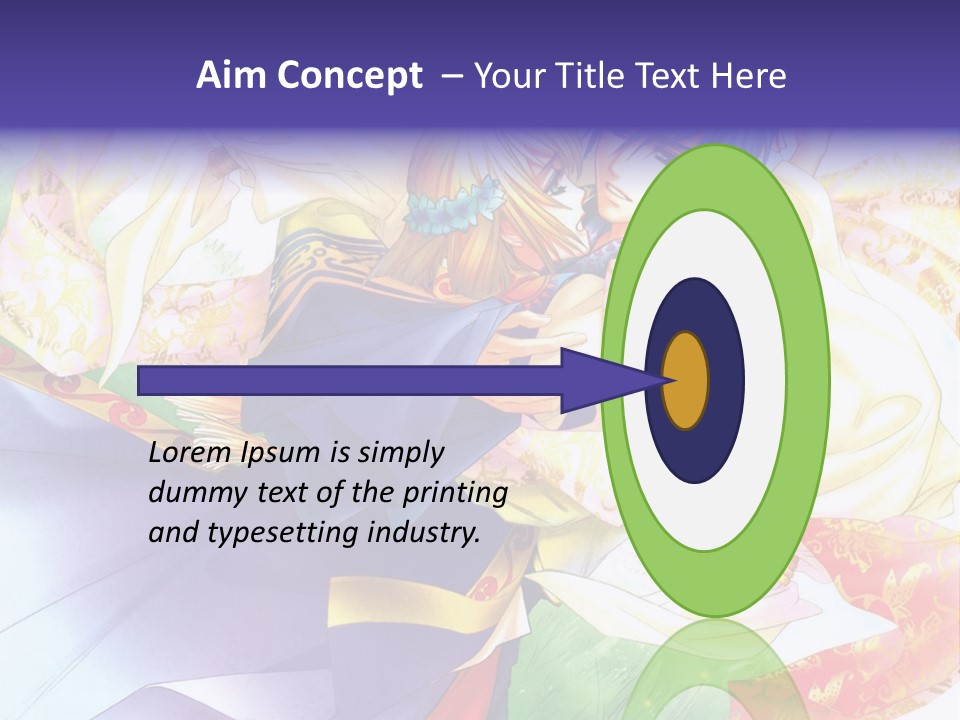 Aim Concept – Your Title Text Here

Lorem Ipsum is simply dummy text of the printing and typesetting industry.